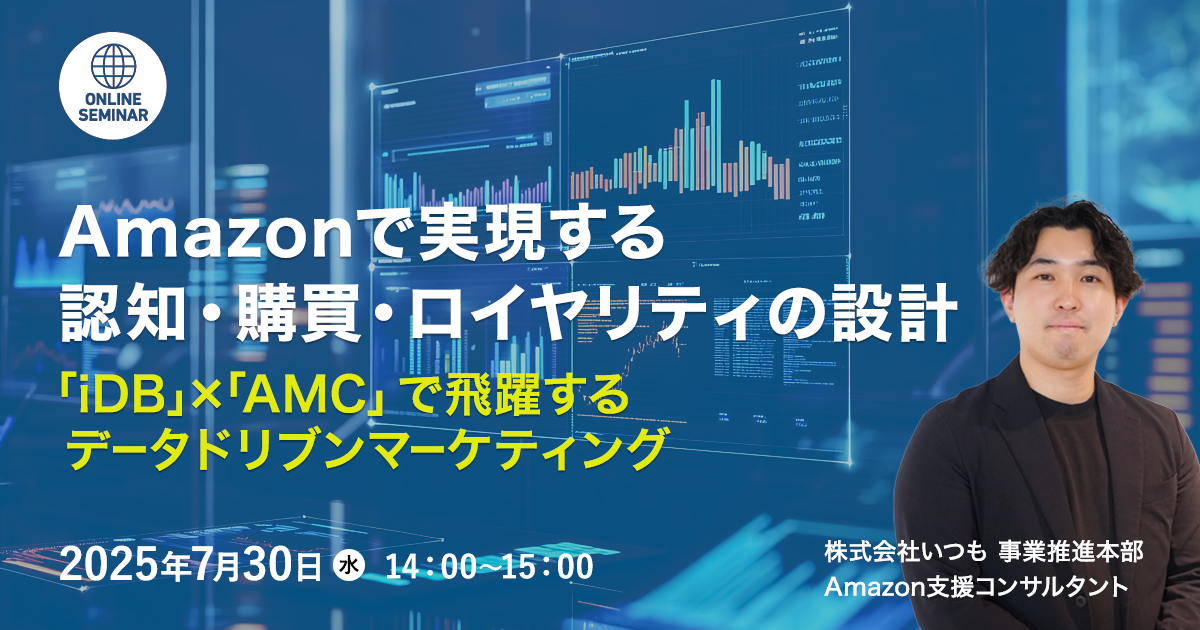 ONLINE SEMINAR

Amazonで実現する
認知・購買・ロイヤリティの設計

「iDB」×「AMC」で飛躍する
データドリブンマーケティング

2025年7月30日 水 14：00~15：00

株式会社いつも 事業推進本部
Amazon支援コンサルタント